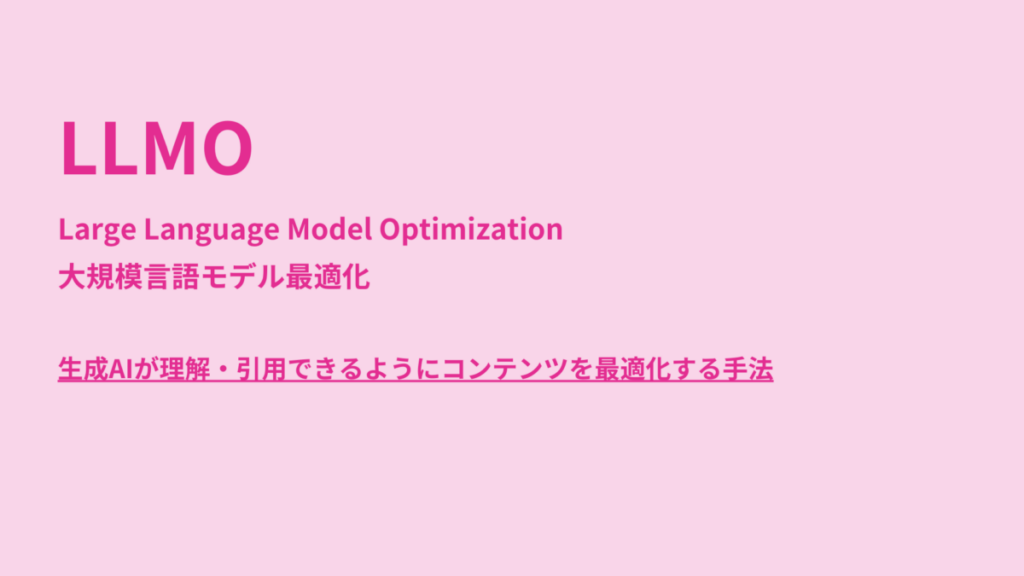 LLMO

Large Language Model Optimization
大規模言語モデル最適化

生成AIが理解・引用できるようにコンテンツを最適化する手法